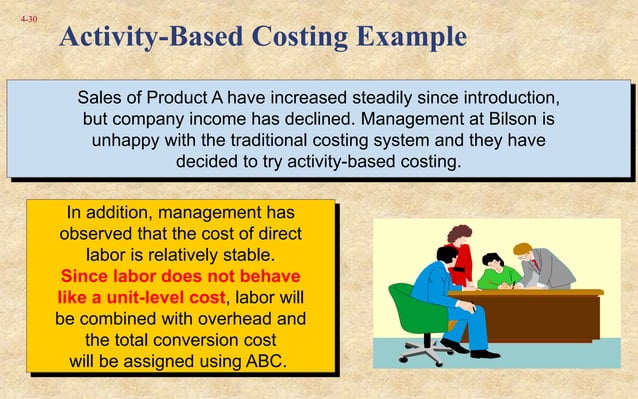 4-30

Activity-Based Costing Example

Sales of Product A have increased steadily since introduction, but company income has declined. Management at Bilson is unhappy with the traditional costing system and they have decided to try activity-based costing.

In addition, management has observed that the cost of direct labor is relatively stable. Since labor does not behave like a unit-level cost, labor will be combined with overhead and the total conversion cost will be assigned using ABC.